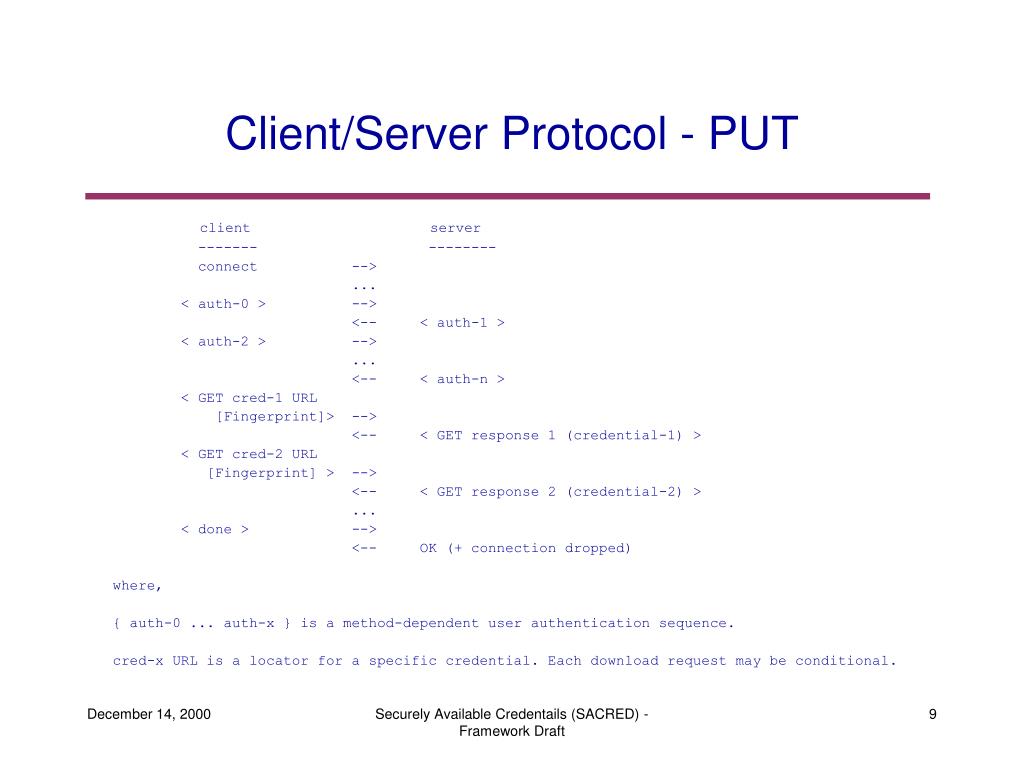 Client/Server Protocol - PUT

client server
------- --------
connect -->
...
< auth-0 > -->
<-- < auth-1 >
< auth-2 > -->
...
<-- < auth-n >
< GET cred-1 URL
[Fingerprint]> -->
<-- < GET response 1 (credential-1) >
< GET cred-2 URL
[Fingerprint] > -->
<-- < GET response 2 (credential-2) >
...
< done > -->
<-- OK (+ connection dropped)

where,

{ auth-0 ... auth-x } is a method-dependent user authentication sequence.

cred-x URL is a locator for a specific credential. Each download request may be conditional.

December 14, 2000

Securely Available Credentails (SACRED) - Framework Draft

9